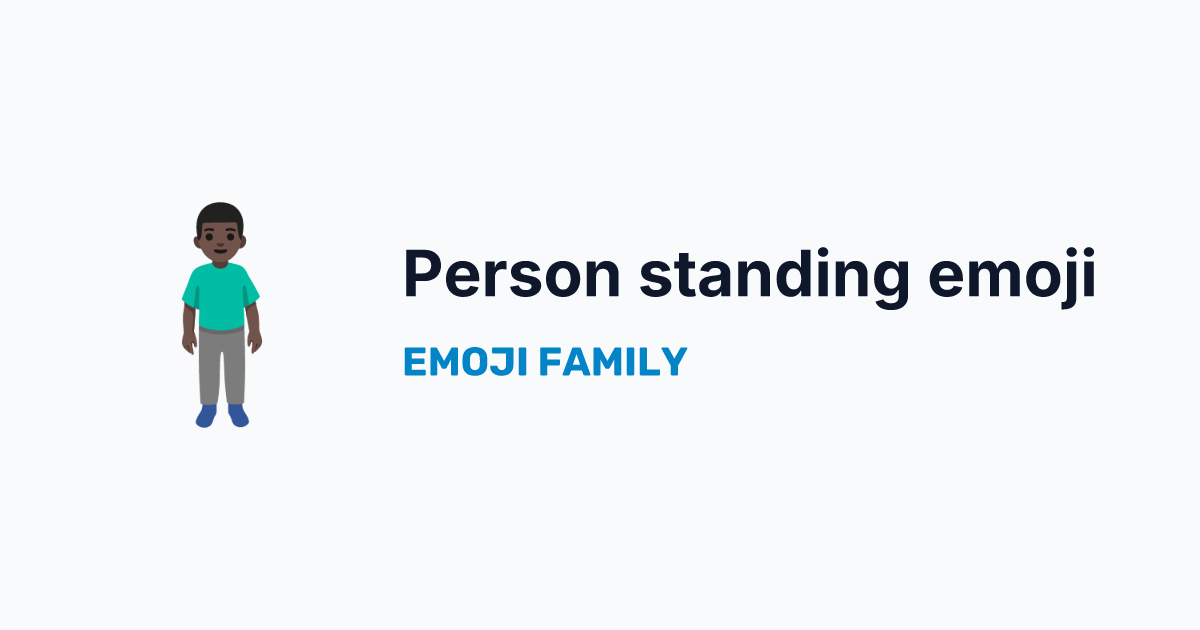 Person standing emoji

EMOJI FAMILY